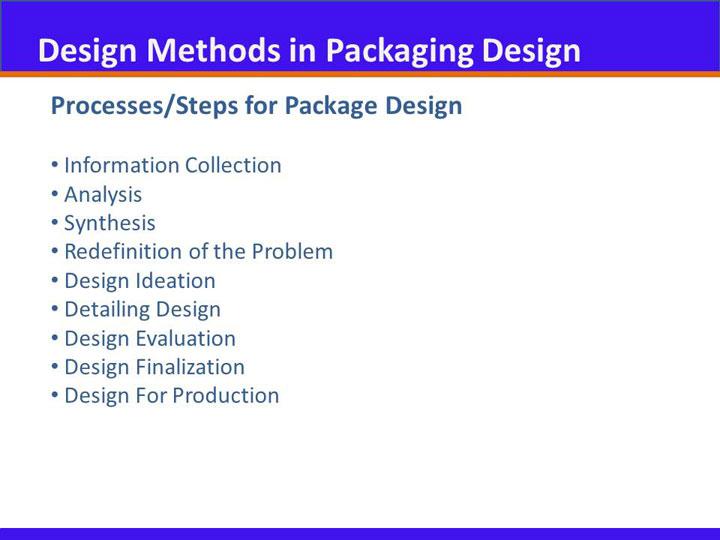 Design Methods in Packaging Design

Processes/Steps for Package Design

• Information Collection
• Analysis
• Synthesis
• Redefinition of the Problem
• Design Ideation
• Detailing Design
• Design Evaluation
• Design Finalization
• Design For Production